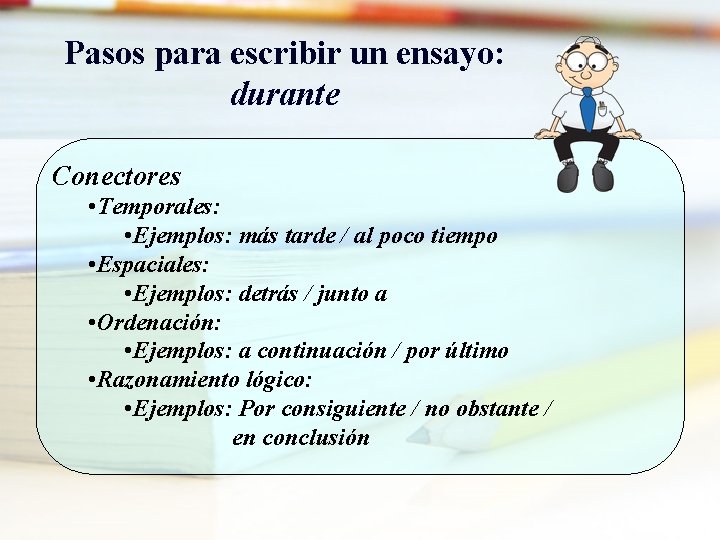 Pasos para escribir un ensayo:
durante

Conectores
•Temporales:
•Ejemplos: más tarde / al poco tiempo
•Espaciales:
•Ejemplos: detrás / junto a
•Ordenación:
•Ejemplos: a continuación / por último
•Razonamiento lógico:
•Ejemplos: Por consiguiente / no obstante / en conclusión